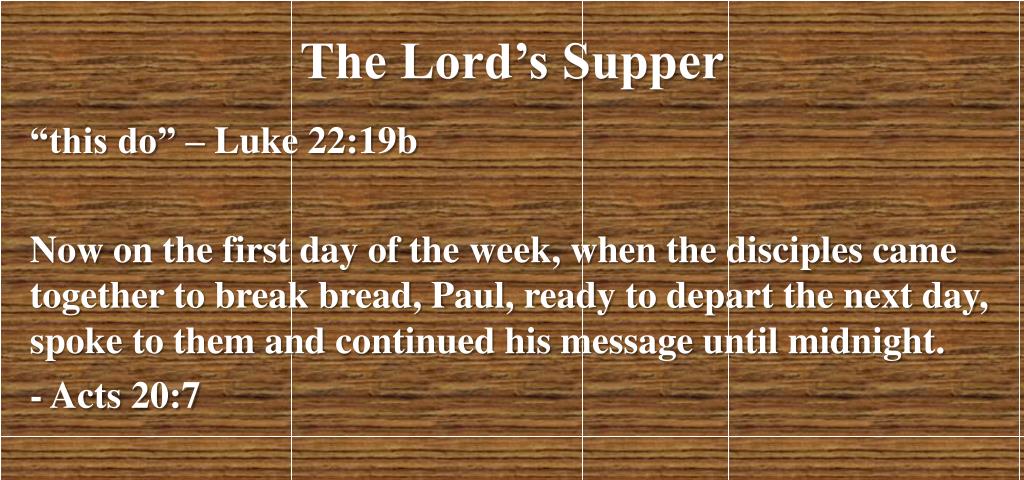 The Lord’s Supper

“this do” – Luke 22:19b

Now on the first day of the week, when the disciples came together to break bread, Paul, ready to depart the next day, spoke to them and continued his message until midnight.
- Acts 20:7